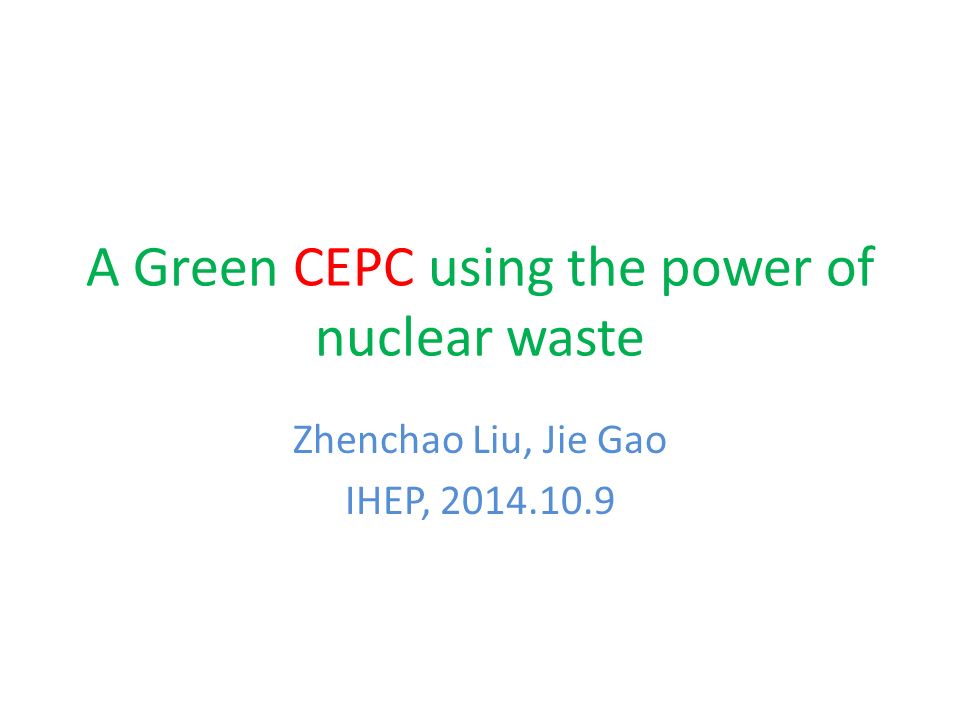 A Green CEPC using the power of nuclear waste

Zhenchao Liu, Jie Gao
IHEP, 2014.10.9